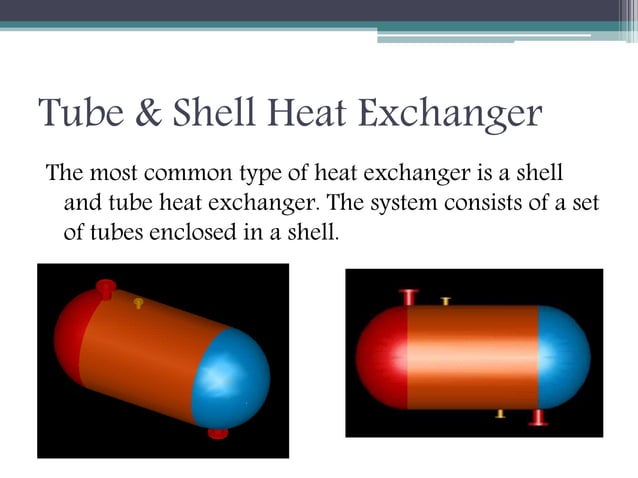 Tube & Shell Heat Exchanger

The most common type of heat exchanger is a shell and tube heat exchanger. The system consists of a set of tubes enclosed in a shell.